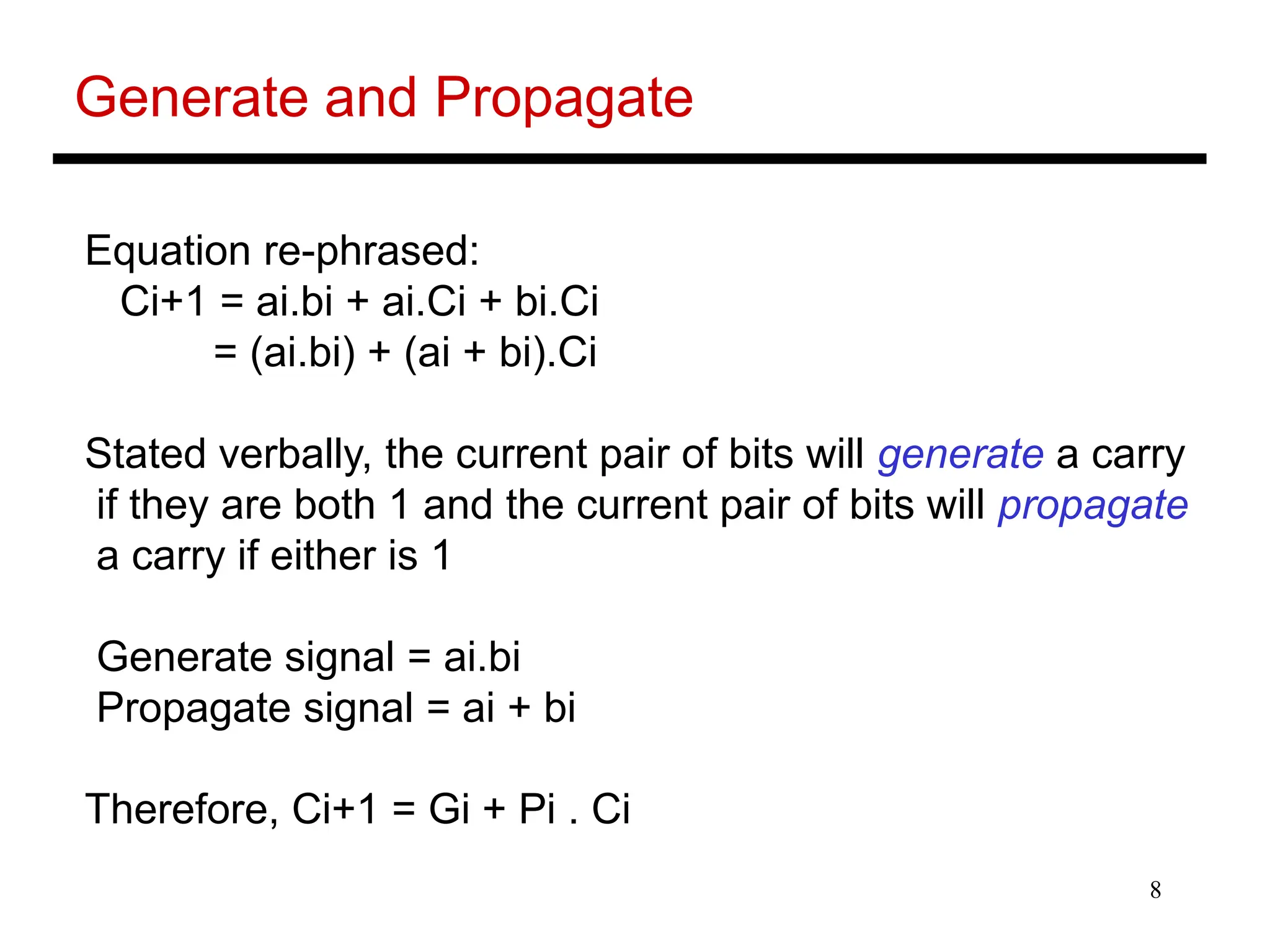 Generate and Propagate

Equation re-phrased:
Ci+1 = ai.bi + ai.Ci + bi.Ci
= (ai.bi) + (ai + bi).Ci

Stated verbally, the current pair of bits will generate a carry if they are both 1 and the current pair of bits will propagate a carry if either is 1

Generate signal = ai.bi
Propagate signal = ai + bi

Therefore, Ci+1 = Gi + Pi . Ci

8